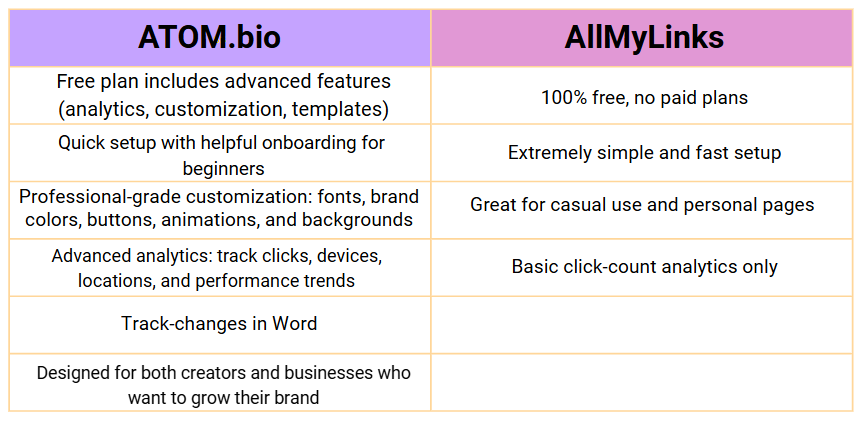 | ATOM.bio | AllMyLinks |
|---|---|
| Free plan includes advanced features (analytics, customization, templates) | 100% free, no paid plans |
| Quick setup with helpful onboarding for beginners | Extremely simple and fast setup |
| Professional-grade customization: fonts, brand colors, buttons, animations, and backgrounds | Great for casual use and personal pages |
| Advanced analytics: track clicks, devices, locations, and performance trends | Basic click-count analytics only |
| Track-changes in Word | |
| Designed for both creators and businesses who want to grow their brand | |